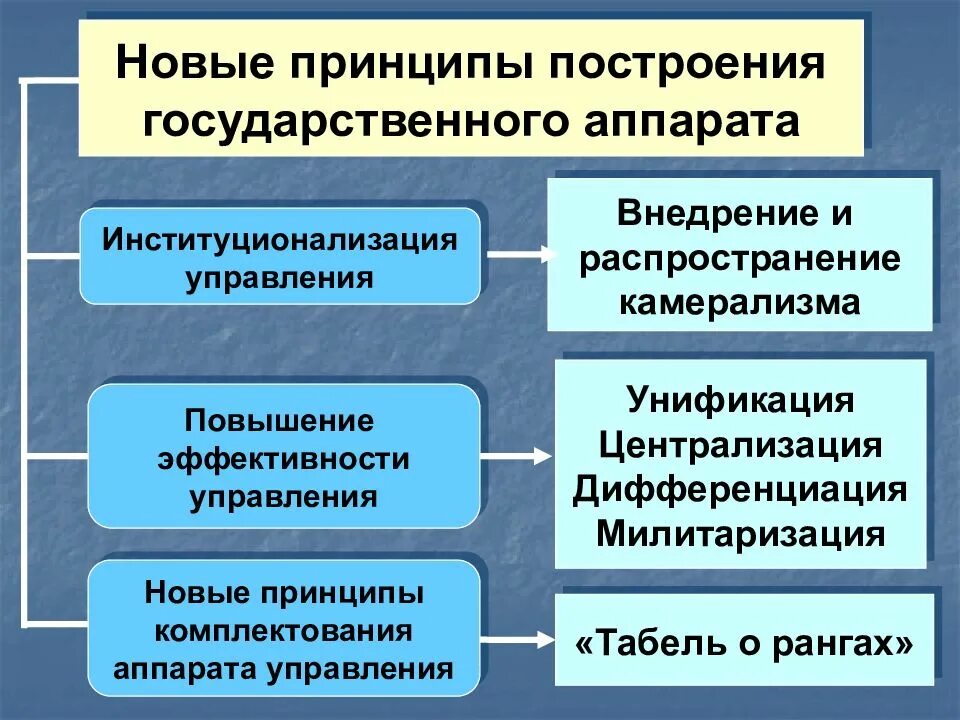 Новые принципы построения государственного аппарата

Институционализация управления

Внедрение и распространение камерализма

Повышение эффективности управления

Унификация
Централизация
Дифференциация
Милитаризация

Новые принципы комплектования аппарата управления

«Табель о рангах»